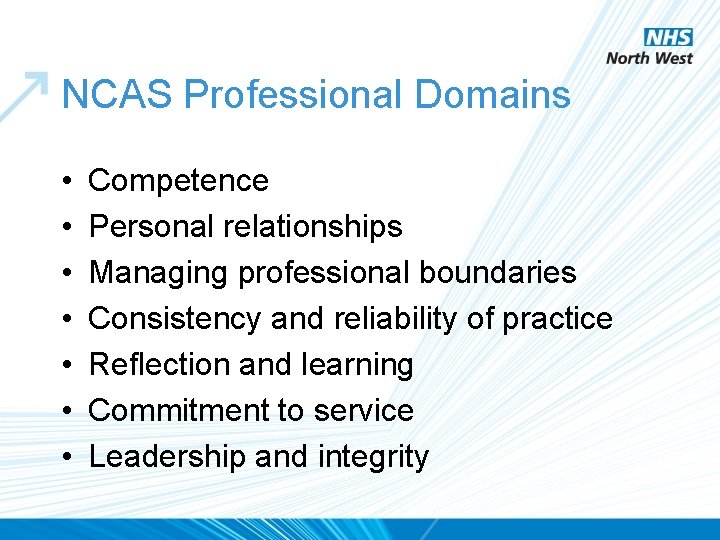 NHS
North West

NCAS Professional Domains

• Competence
• Personal relationships
• Managing professional boundaries
• Consistency and reliability of practice
• Reflection and learning
• Commitment to service
• Leadership and integrity